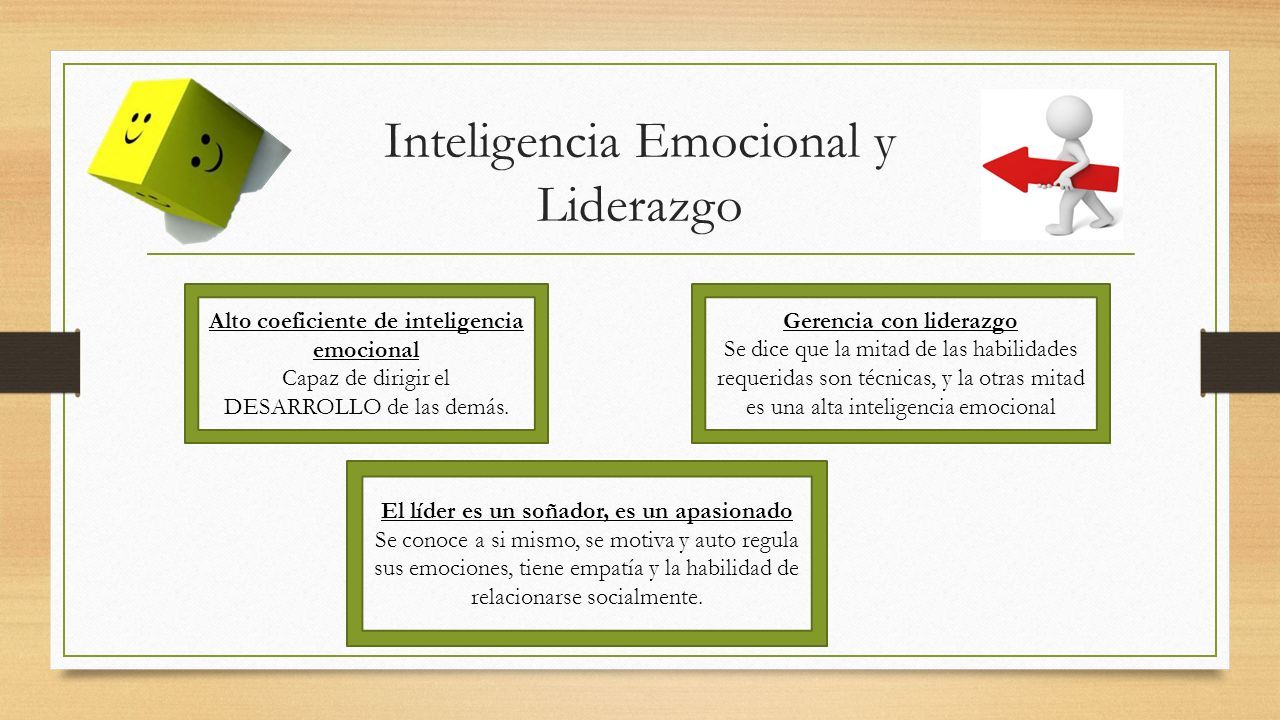 Inteligencia Emocional y Liderazgo

Alto coeficiente de inteligencia emocional
Capaz de dirigir el DESARROLLO de las demás.

Gerencia con liderazgo
Se dice que la mitad de las habilidades requeridas son técnicas, y la otras mitad es una alta inteligencia emocional

El líder es un soñador, es un apasionado
Se conoce a si mismo, se motiva y auto regula sus emociones, tiene empatía y la habilidad de relacionarse socialmente.